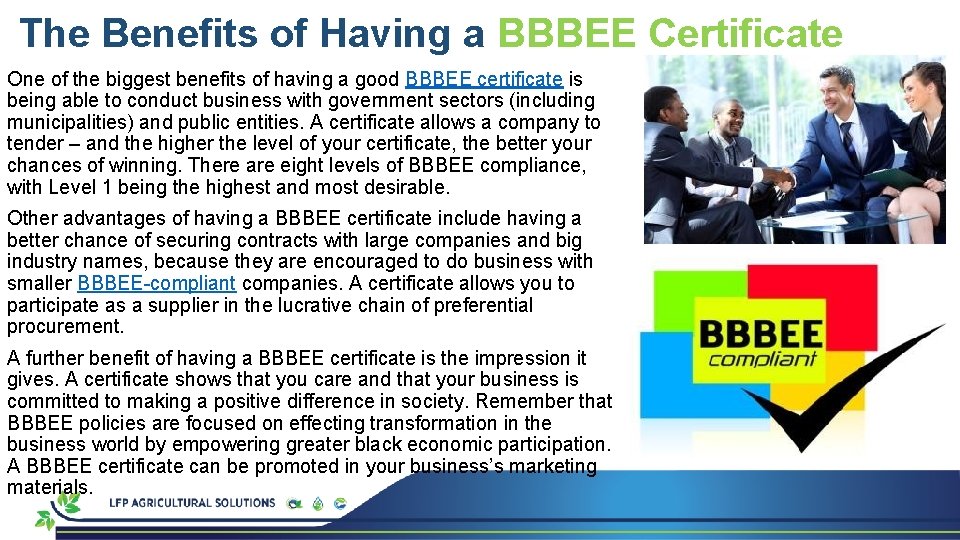 The Benefits of Having a BBBEE Certificate

One of the biggest benefits of having a good BBBEE certificate is being able to conduct business with government sectors (including municipalities) and public entities. A certificate allows a company to tender – and the higher the level of your certificate, the better your chances of winning. There are eight levels of BBBEE compliance, with Level 1 being the highest and most desirable.

Other advantages of having a BBBEE certificate include having a better chance of securing contracts with large companies and big industry names, because they are encouraged to do business with smaller BBBEE-compliant companies. A certificate allows you to participate as a supplier in the lucrative chain of preferential procurement.

A further benefit of having a BBBEE certificate is the impression it gives. A certificate shows that you care and that your business is committed to making a positive difference in society. Remember that BBBEE policies are focused on effecting transformation in the business world by empowering greater black economic participation. A BBBEE certificate can be promoted in your business's marketing materials.

BBBEE compliant

LFP AGRICULTURAL SOLUTIONS